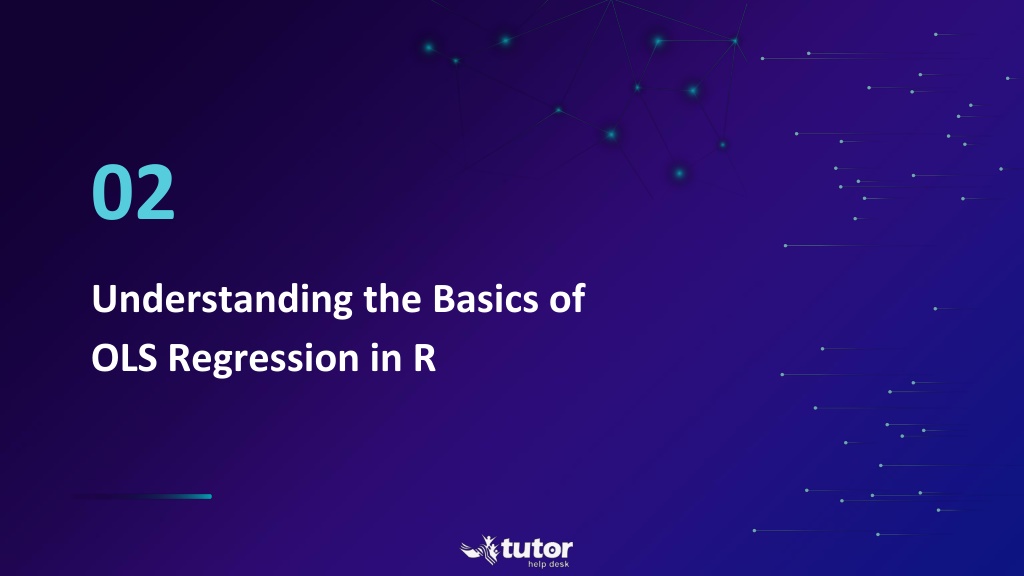 02

Understanding the Basics of OLS Regression in R

tutor
help desk